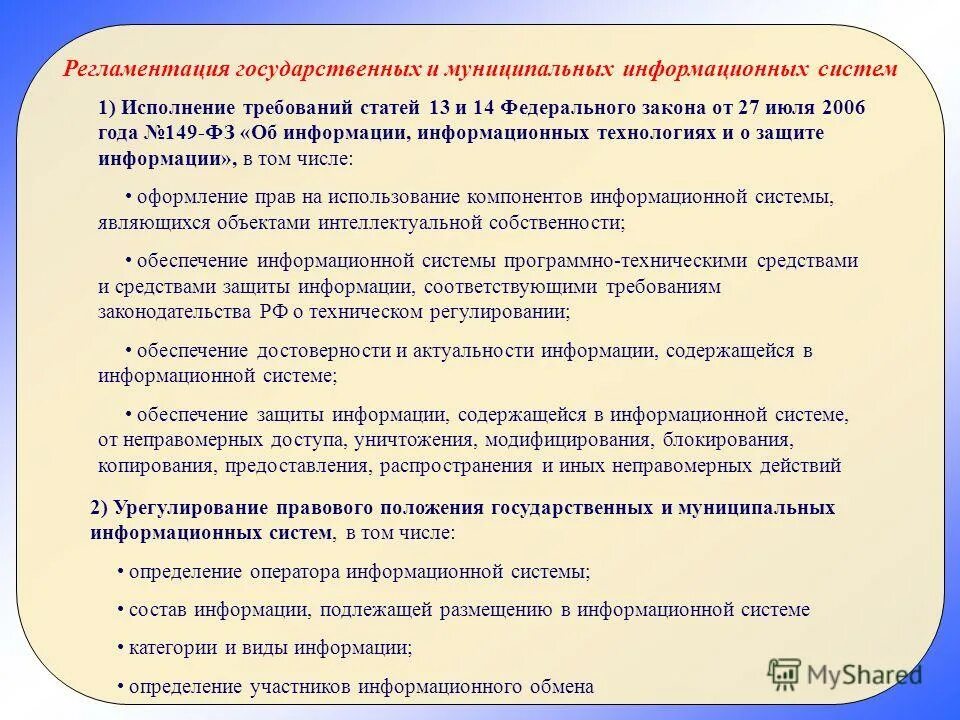 Регламентация государственных и муниципальных информационных систем

1) Исполнение требований статей 13 и 14 Федерального закона от 27 июля 2006 года №149-ФЗ «Об информации, информационных технологиях и о защите информации», в том числе:

• оформление прав на использование компонентов информационной системы, являющихся объектами интеллектуальной собственности;

• обеспечение информационной системы программно-техническими средствами и средствами защиты информации, соответствующими требованиям законодательства РФ о техническом регулировании;

• обеспечение достоверности и актуальности информации, содержащейся в информационной системе;

• обеспечение защиты информации, содержащейся в информационной системе, от неправомерных доступа, уничтожения, модифицирования, блокирования, копирования, предоставления, распространения и иных неправомерных действий

2) Урегулирование правового положения государственных и муниципальных информационных систем, в том числе:

• определение оператора информационной системы;

• состав информации, подлежащей размещению в информационной системе

• категории и виды информации;

• определение участников информационного обмена

MyShared